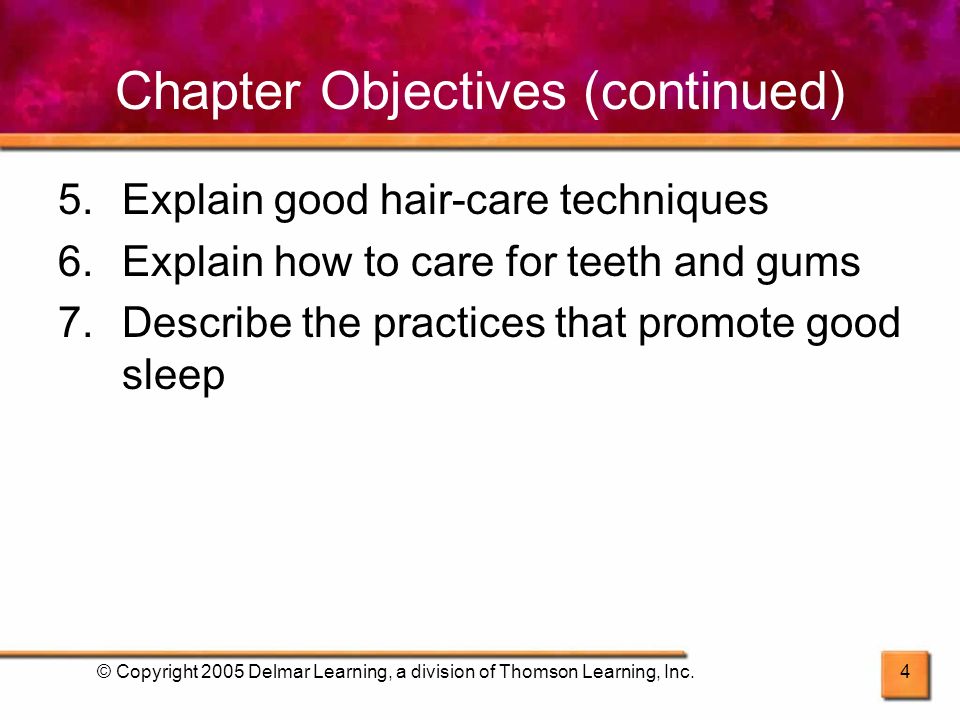 Chapter Objectives (continued)

5. Explain good hair-care techniques
6. Explain how to care for teeth and gums
7. Describe the practices that promote good sleep

© Copyright 2005 Delmar Learning, a division of Thomson Learning, Inc.

4